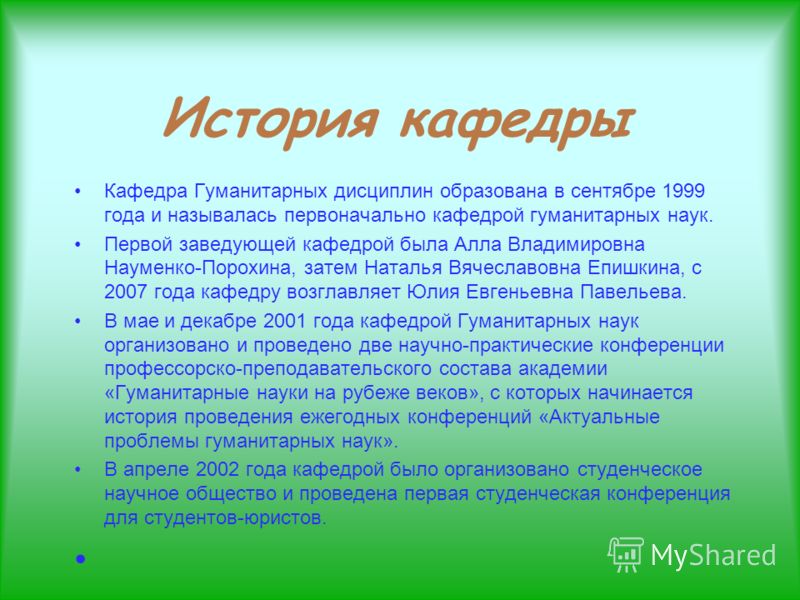 История кафедры

• Кафедра Гуманитарных дисциплин образована в сентябре 1999 года и называлась первоначально кафедрой гуманитарных наук.

• Первой заведующей кафедрой была Алла Владимировна Науменко-Порохина, затем Наталья Вячеславовна Епишкина, с 2007 года кафедру возглавляет Юлия Евгеньевна Павельева.

• В мае и декабре 2001 года кафедрой Гуманитарных наук организовано и проведено две научно-практические конференции профессорско-преподавательского состава академии «Гуманитарные науки на рубеже веков», с которых начинается история проведения ежегодных конференций «Актуальные проблемы гуманитарных наук».

• В апреле 2002 года кафедрой было организовано студенческое научное общество и проведена первая студенческая конференция для студентов-юристов.

•

MyShared